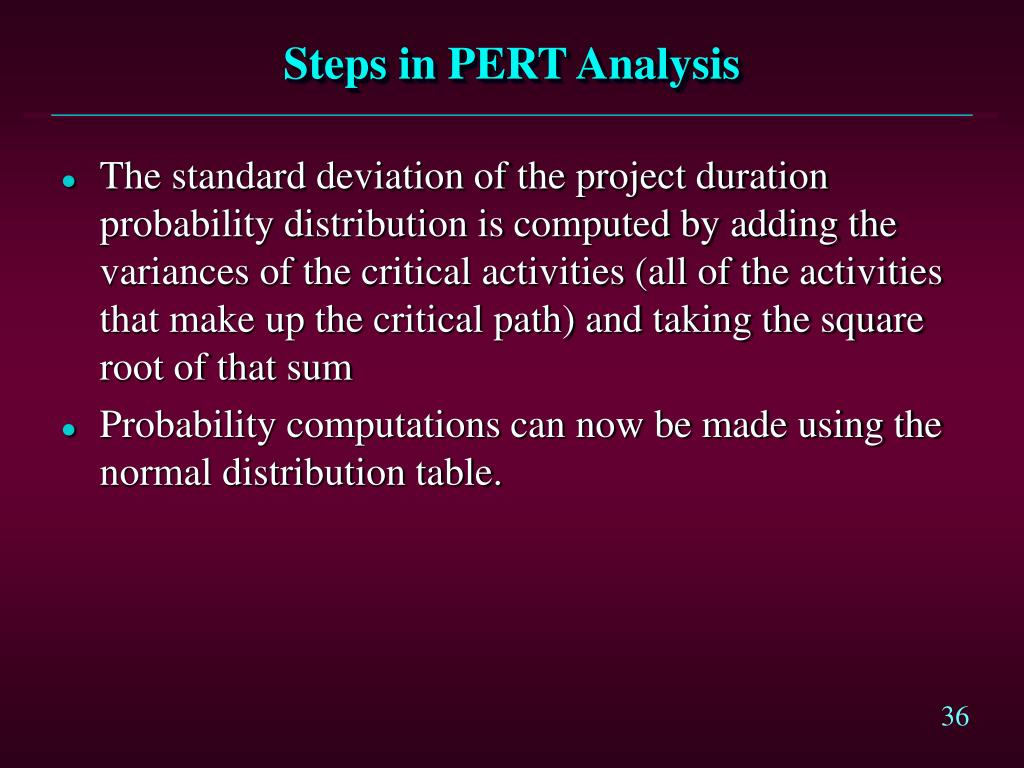 Steps in PERT Analysis

- The standard deviation of the project duration probability distribution is computed by adding the variances of the critical activities (all of the activities that make up the critical path) and taking the square root of that sum
- Probability computations can now be made using the normal distribution table.

36